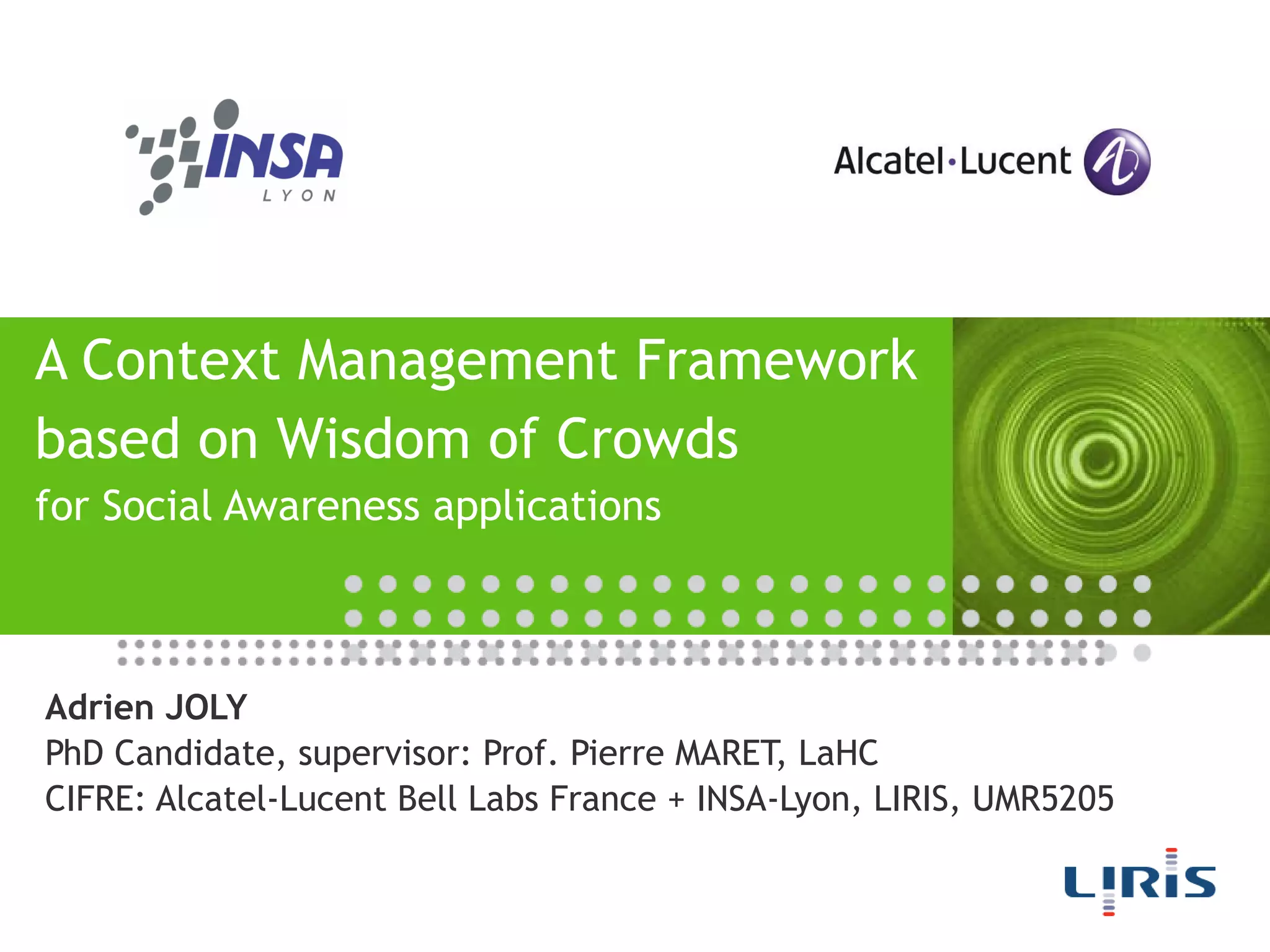 INSA
LYON

Alcatel·Lucent

A Context Management Framework based on Wisdom of Crowds
for Social Awareness applications

Adrien JOLY
PhD Candidate, supervisor: Prof. Pierre MARET, LaHC
CIFRE: Alcatel-Lucent Bell Labs France + INSA-Lyon, LIRIS, UMR5205

LIRIS